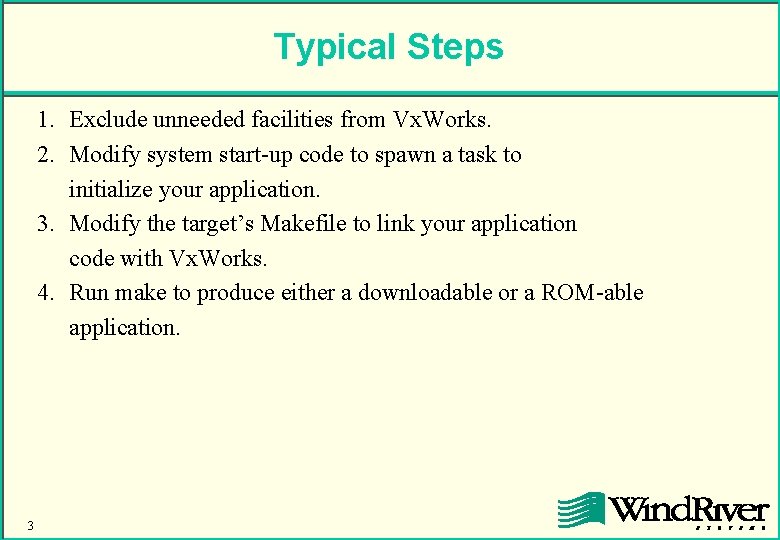 Typical Steps

1. Exclude unneeded facilities from VxWorks.
2. Modify system start-up code to spawn a task to initialize your application.
3. Modify the target's Makefile to link your application code with VxWorks.
4. Run make to produce either a downloadable or a ROM-able application.

3

WindRiver
SYSTEMS